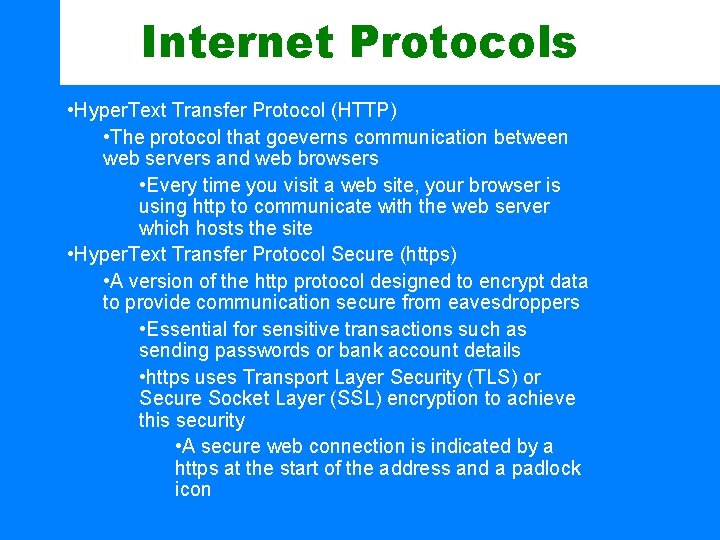 Internet Protocols

•HyperText Transfer Protocol (HTTP)

•The protocol that goeverns communication between web servers and web browsers

•Every time you visit a web site, your browser is using http to communicate with the web server which hosts the site

•HyperText Transfer Protocol Secure (https)

•A version of the http protocol designed to encrypt data to provide communication secure from eavesdroppers

•Essential for sensitive transactions such as sending passwords or bank account details

•https uses Transport Layer Security (TLS) or Secure Socket Layer (SSL) encryption to achieve this security

•A secure web connection is indicated by a https at the start of the address and a padlock icon